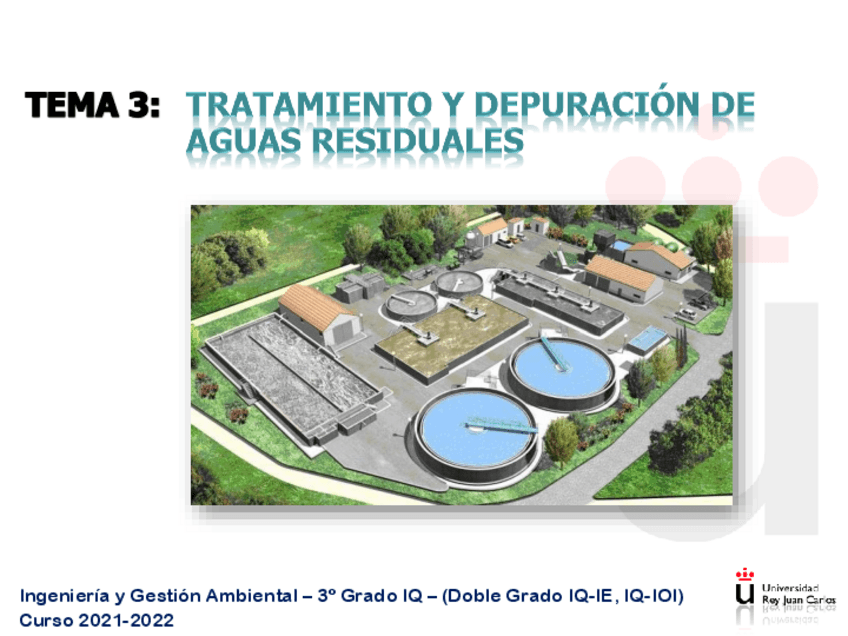 TEMA 3: TRATAMIENTO Y DEPURACIÓN DE AGUAS RESIDUALES

Ingeniería y Gestión Ambiental – 3º Grado IQ – (Doble Grado IQ-IE, IQ-IOI)
Curso 2021-2022

Universidad Rey Juan Carlos